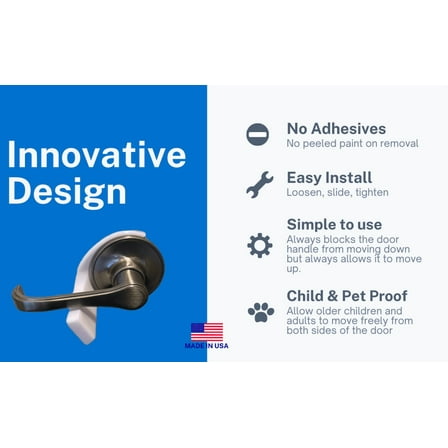 Innovative Design

MADE IN USA

No Adhesives
No peeled paint on removal

Easy Install
Loosen, slide, tighten

Simple to use
Always blocks the door handle from moving down but always allows it to move up.

Child & Pet Proof
Allow older children and adults to move freely from both sides of the door